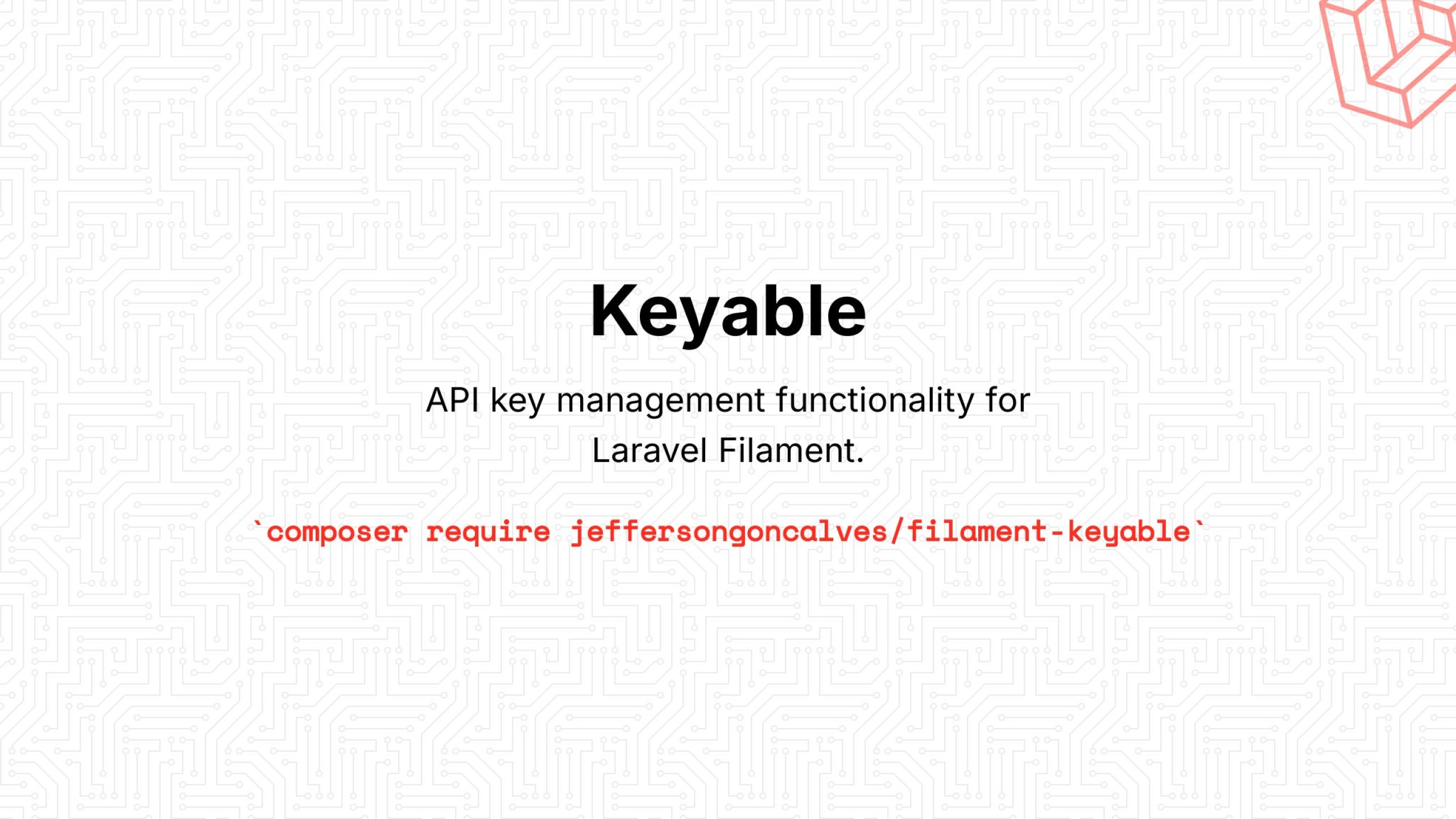 Keyable

API key management functionality for Laravel Filament.

`composer require jeffersongoncalves/filament-keyable`